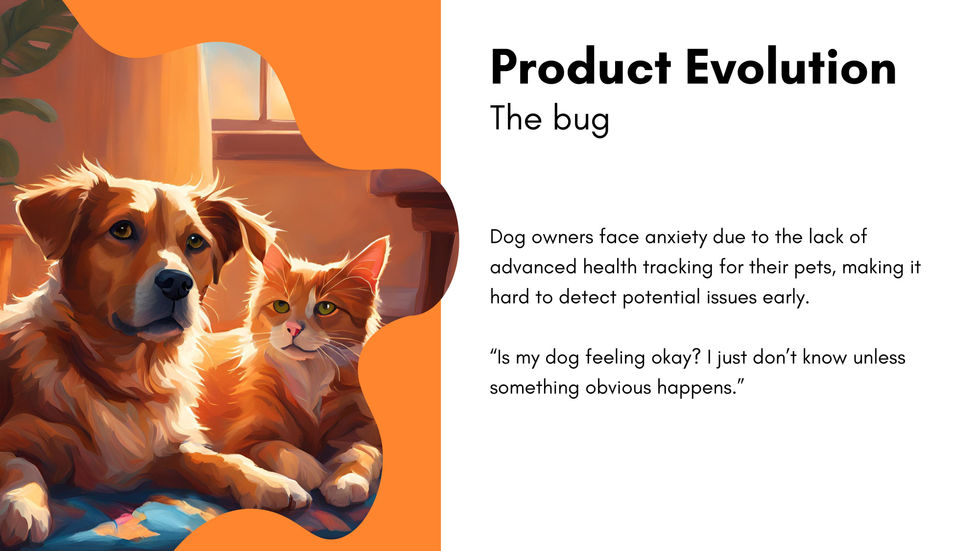 Product Evolution
The bug

Dog owners face anxiety due to the lack of advanced health tracking for their pets, making it hard to detect potential issues early.

“Is my dog feeling okay? I just don’t know unless something obvious happens.”